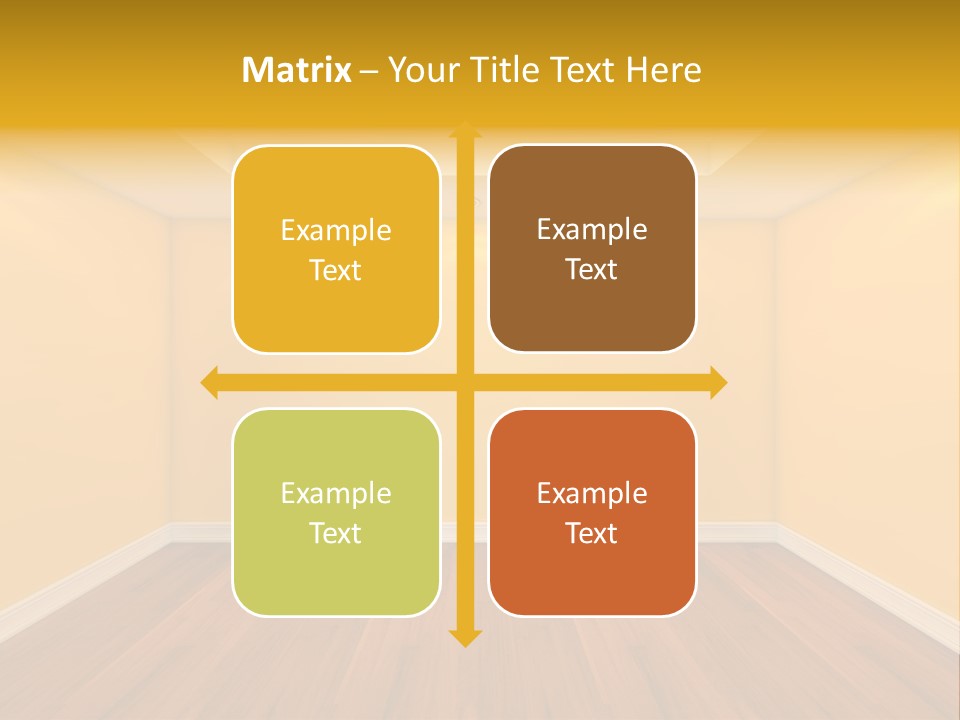 Matrix – Your Title Text Here

Example Text

Example Text

Example Text

Example Text